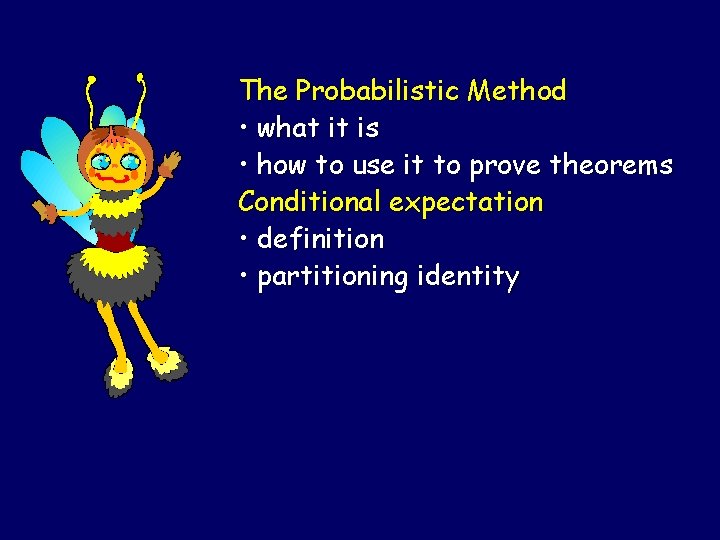 The Probabilistic Method
• what it is
• how to use it to prove theorems
Conditional expectation
• definition
• partitioning identity